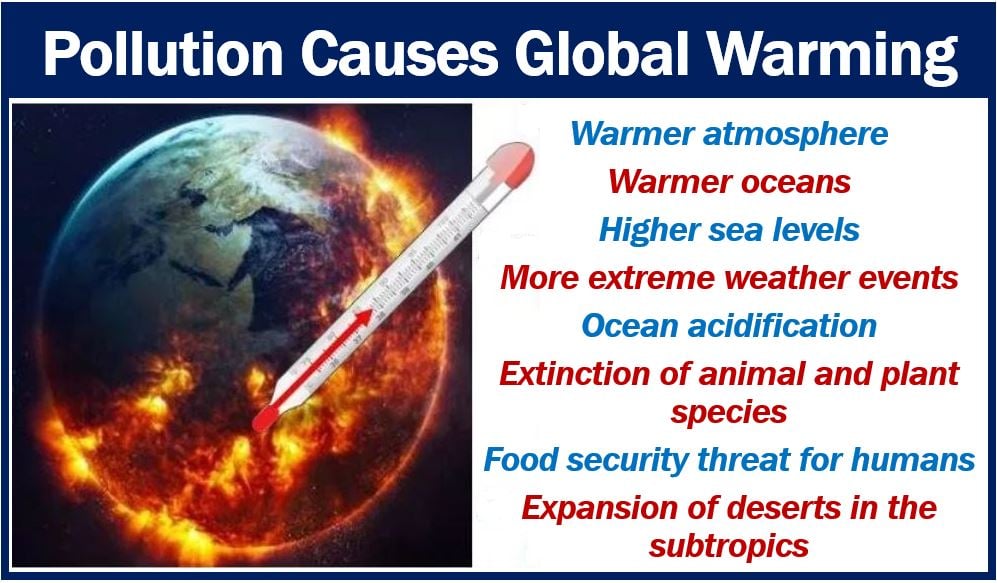 Pollution Causes Global Warming

Warmer atmosphere

Warmer oceans

Higher sea levels

More extreme weather events

Ocean acidification

Extinction of animal and plant species

Food security threat for humans

Expansion of deserts in the subtropics